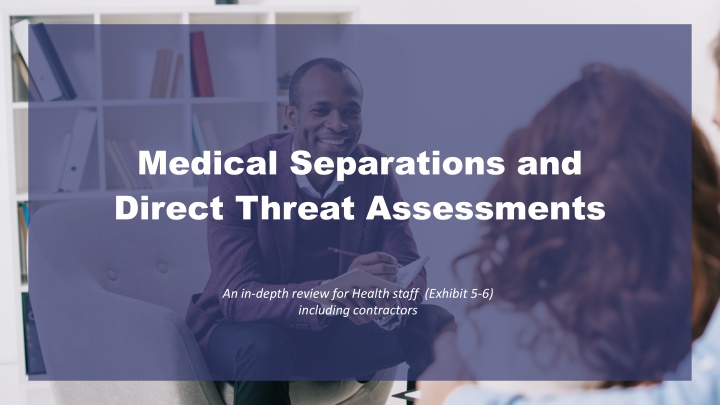 Medical Separations and Direct Threat Assessments

An in-depth review for Health staff (Exhibit 5-6) including contractors